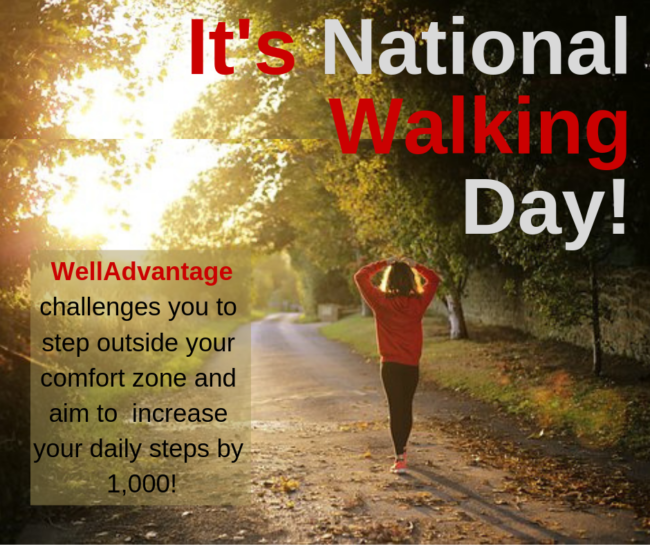 It's National Walking Day!

WellAdvantage challenges you to step outside your comfort zone and aim to increase your daily steps by 1,000!